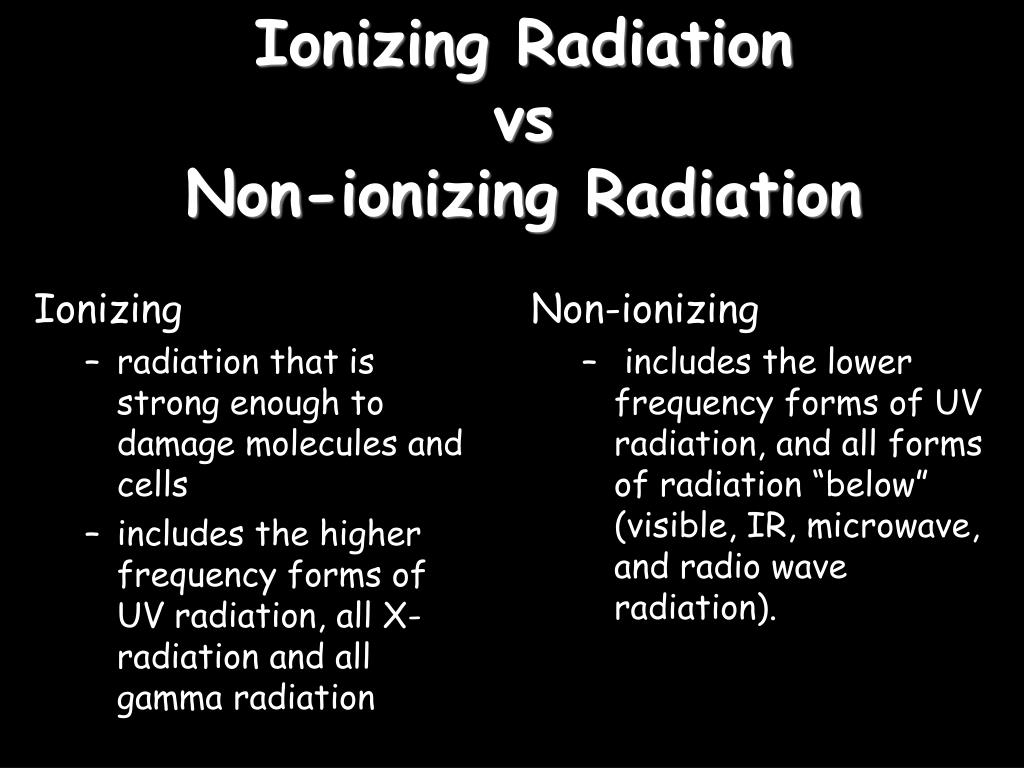 Ionizing Radiation
vs
Non-ionizing Radiation

Ionizing
– radiation that is strong enough to damage molecules and cells
– includes the higher frequency forms of UV radiation, all X-radiation and all gamma radiation

Non-ionizing
– includes the lower frequency forms of UV radiation, and all forms of radiation “below” (visible, IR, microwave, and radio wave radiation).